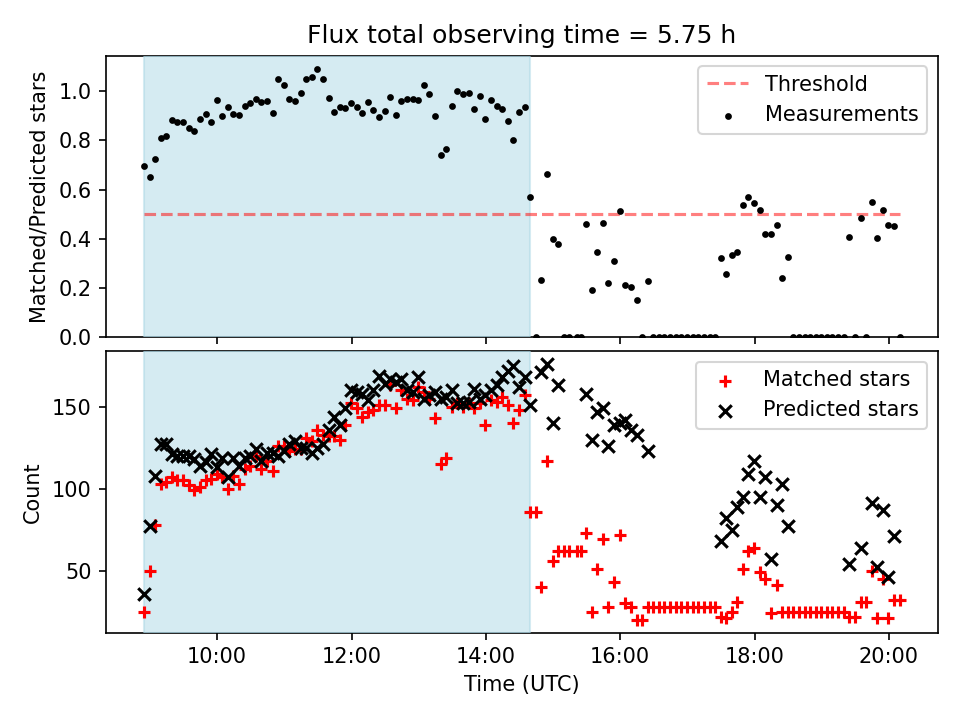 Flux total observing time = 5.75 h

Matched/Predicted stars

1.0
0.8
0.6
0.4
0.2
0.0

Threshold
Measurements

Count

150
100
50

Matched stars
Predicted stars

10:00
12:00
14:00
16:00
18:00
20:00

Time (UTC)